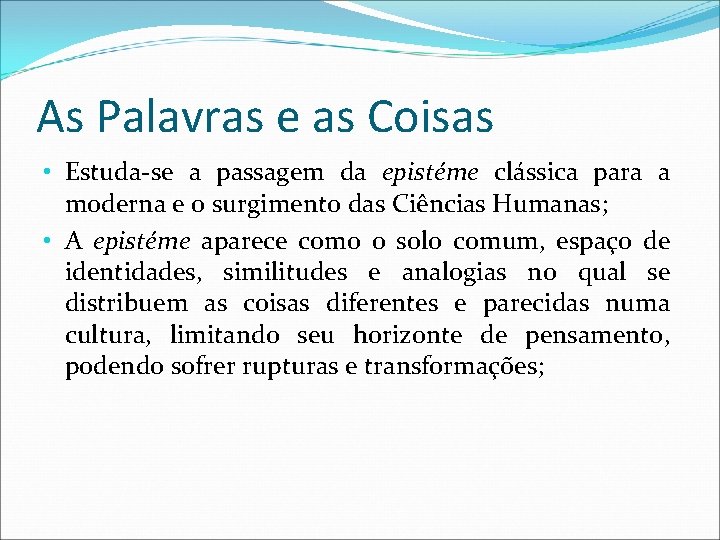 As Palavras e as Coisas

• Estuda-se a passagem da epistéme clássica para a moderna e o surgimento das Ciências Humanas;

• A epistéme aparece como o solo comum, espaço de identidades, similitudes e analogias no qual se distribuem as coisas diferentes e parecidas numa cultura, limitando seu horizonte de pensamento, podendo sofrer rupturas e transformações;